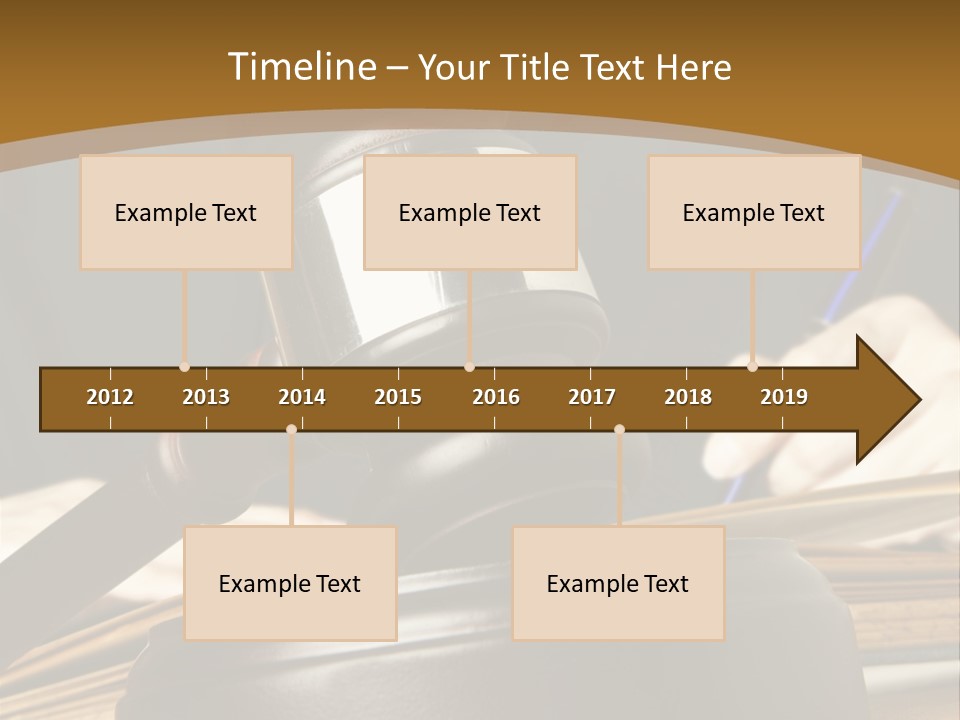 Timeline – Your Title Text Here

Example Text

Example Text

Example Text

2012 2013 2014 2015 2016 2017 2018 2019

Example Text

Example Text